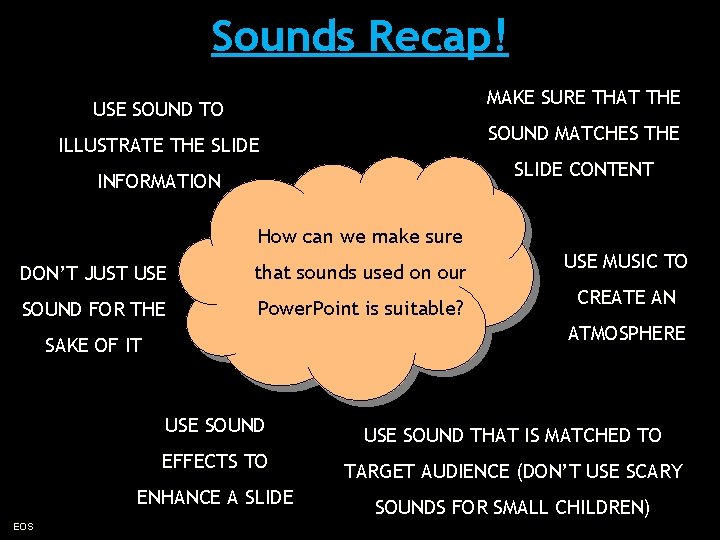 Sounds Recap!

USE SOUND TO ILLUSTRATE THE SLIDE INFORMATION

MAKE SURE THAT THE SOUND MATCHES THE SLIDE CONTENT

How can we make sure that sounds used on our PowerPoint is suitable?

DON'T JUST USE SOUND FOR THE SAKE OF IT

USE MUSIC TO CREATE AN ATMOSPHERE

USE SOUND EFFECTS TO ENHANCE A SLIDE

USE SOUND THAT IS MATCHED TO TARGET AUDIENCE (DON'T USE SCARY SOUNDS FOR SMALL CHILDREN)

EOS